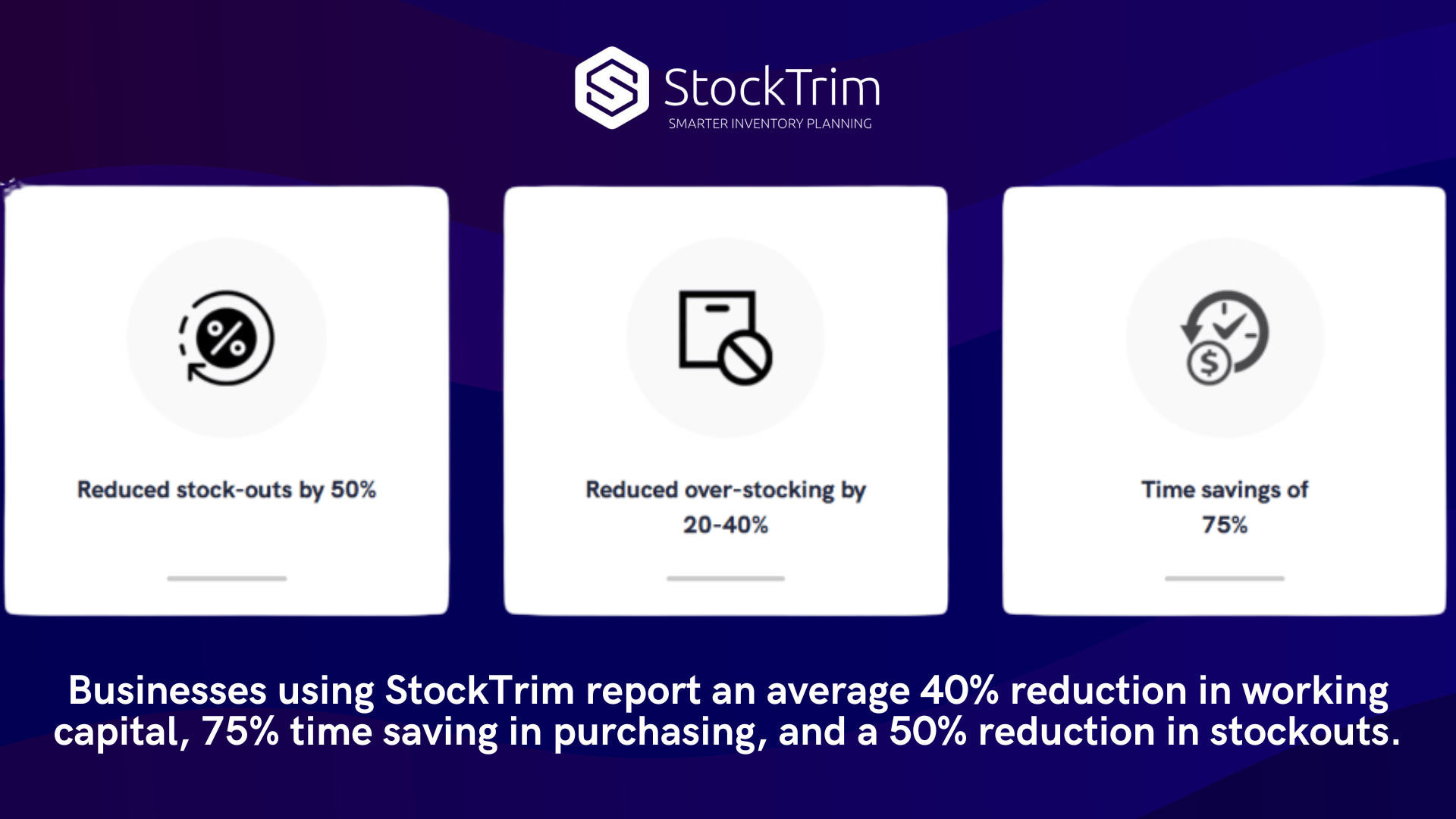 StockTrim
SMARTER INVENTORY PLANNING

Reduced stock-outs by 50%

Reduced over-stocking by 20-40%

Time savings of 75%

Businesses using StockTrim report an average 40% reduction in working capital, 75% time saving in purchasing, and a 50% reduction in stockouts.